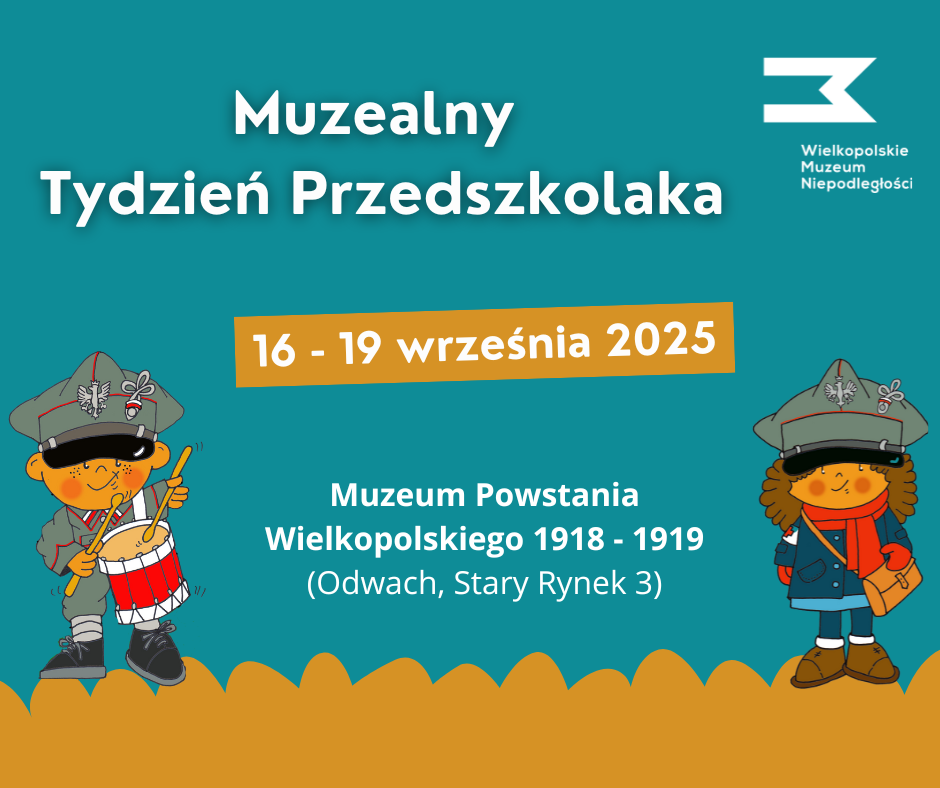 Muzealny
Tydzień Przedszkolaka

Wielkopolskie
Muzeum
Niepodległości

16 - 19 września 2025

Muzeum Powstania
Wielkopolskiego 1918 - 1919
(Odwach, Stary Rynek 3)